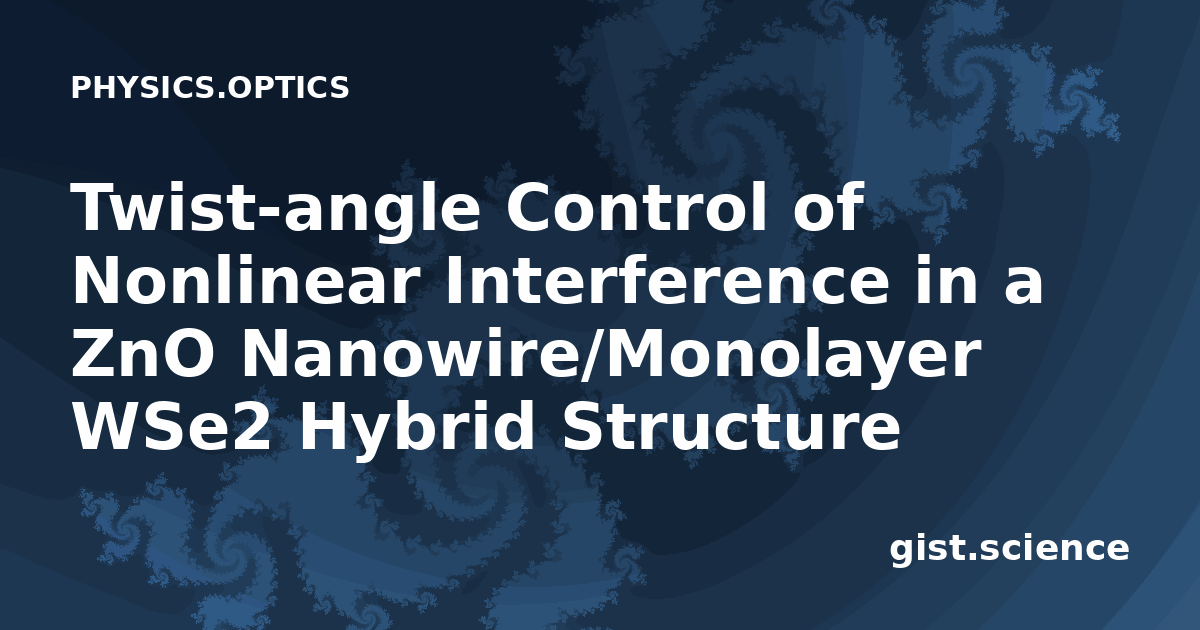 PHYSICS.OPTICS

Twist-angle Control of Nonlinear Interference in a ZnO Nanowire/Monolayer WSe2 Hybrid Structure

gist.science